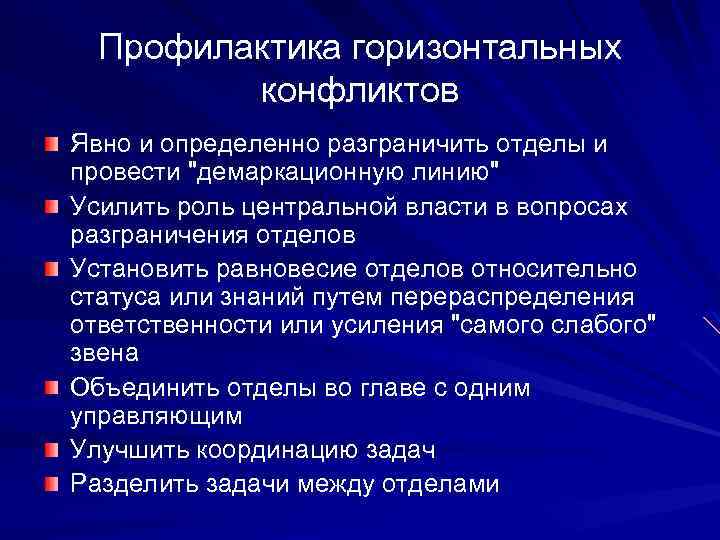 Профилактика горизонтальных конфликтов

Явно и определенно разграничить отделы и провести "демаркационную линию"

Усилить роль центральной власти в вопросах разграничения отделов

Установить равновесие отделов относительно статуса или знаний путем перераспределения ответственности или усиления "самого слабого" звена

Объединить отделы во главе с одним управляющим

Улучшить координацию задач

Разделить задачи между отделами